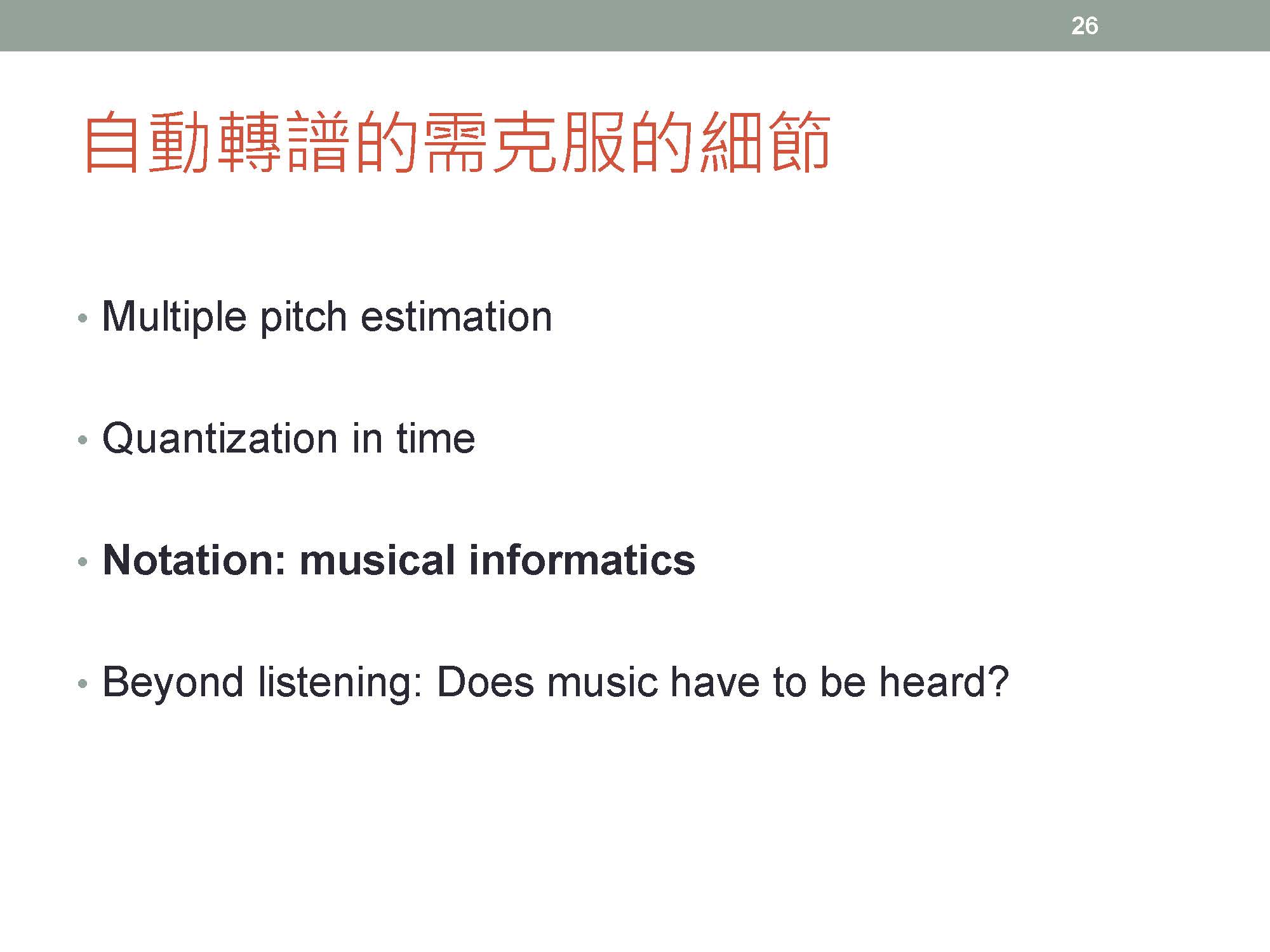 26

自動轉譜的需克服的細節

• Multiple pitch estimation

• Quantization in time

• Notation: musical informatics

• Beyond listening: Does music have to be heard?